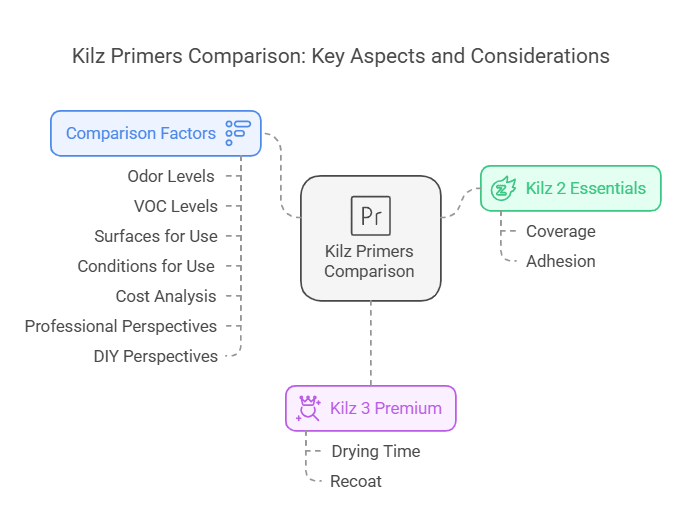 Kilz Primers Comparison: Key Aspects and Considerations

Comparison Factors

Odor Levels

VOC Levels

Surfaces for Use

Conditions for Use

Cost Analysis

Professional Perspectives

DIY Perspectives

Pr

Kilz Primers Comparison

Kilz 2 Essentials

Coverage

Adhesion

Kilz 3 Premium

Drying Time

Recoat